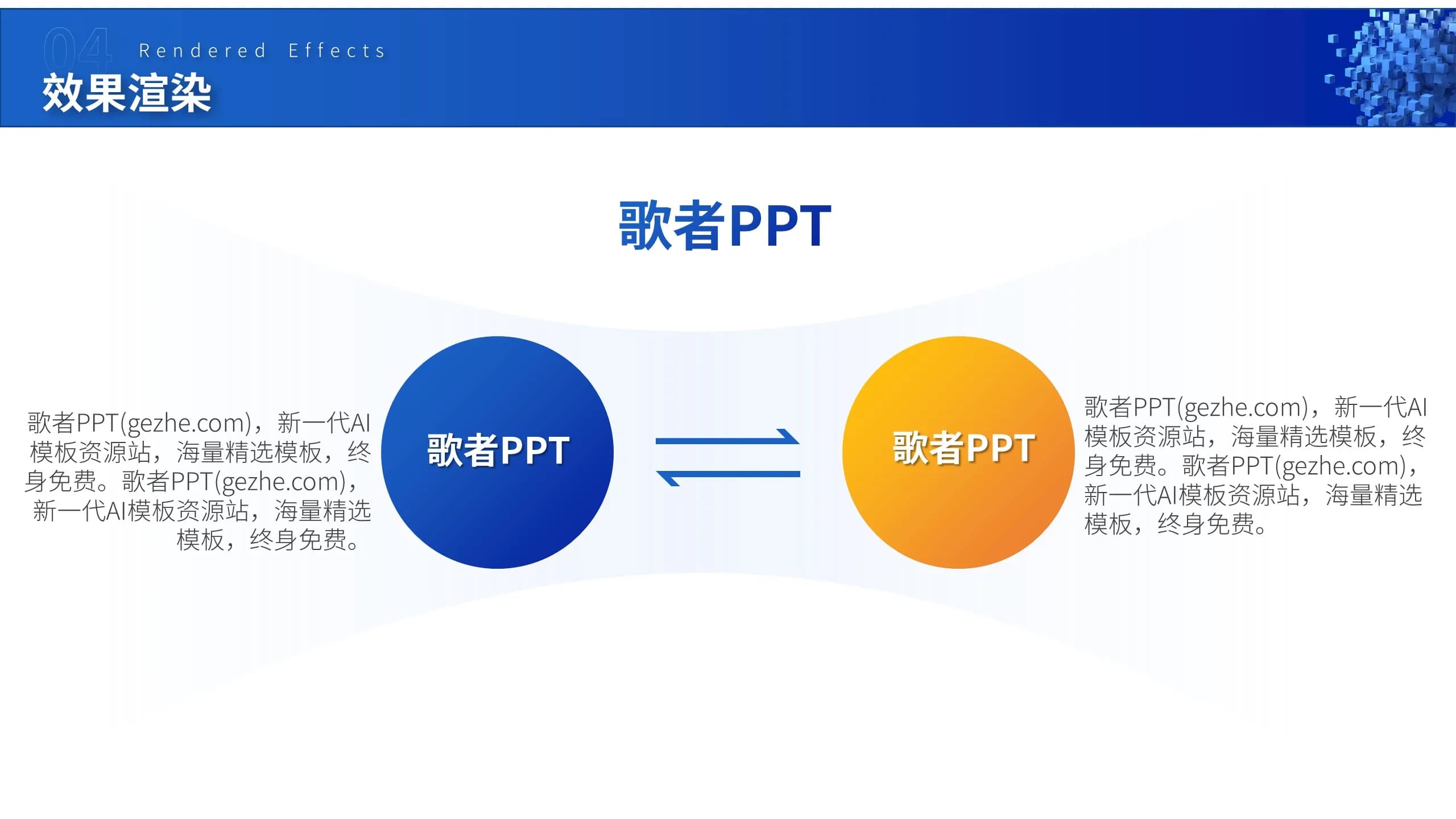 04 Rendered Effects
效果渲染

歌者PPT

歌者PPT(gezhe.com)，新一代AI模板资源站，海量精选模板，终身免费。歌者PPT(gezhe.com)，新一代AI模板资源站，海量精选模板，终身免费。

歌者PPT

歌者PPT

歌者PPT(gezhe.com)，新一代AI模板资源站，海量精选模板，终身免费。歌者PPT(gezhe.com)，新一代AI模板资源站，海量精选模板，终身免费。